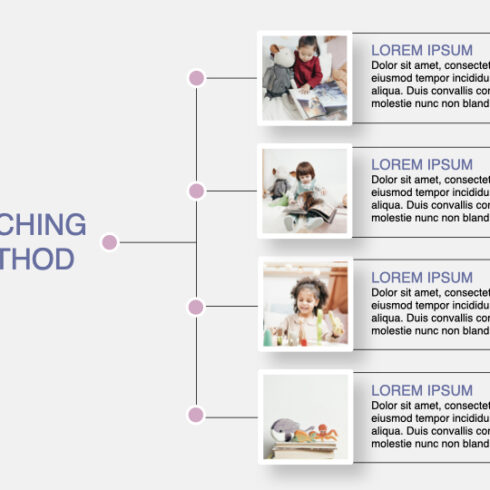 CHING
THOD

LOREM IPSUM
Dolor sit amet, consectet
eiusmod tempor incididu
aliqua. Duis convallis cor
molestie nunc non bland

LOREM IPSUM
Dolor sit amet, consectet
eiusmod tempor incididu
aliqua. Duis convallis cor
molestie nunc non bland

LOREM IPSUM
Dolor sit amet, consectet
eiusmod tempor incididu
aliqua. Duis convallis cor
molestie nunc non bland

LOREM IPSUM
Dolor sit amet, consectet
eiusmod tempor incididu
aliqua. Duis convallis cor
molestie nunc non bland